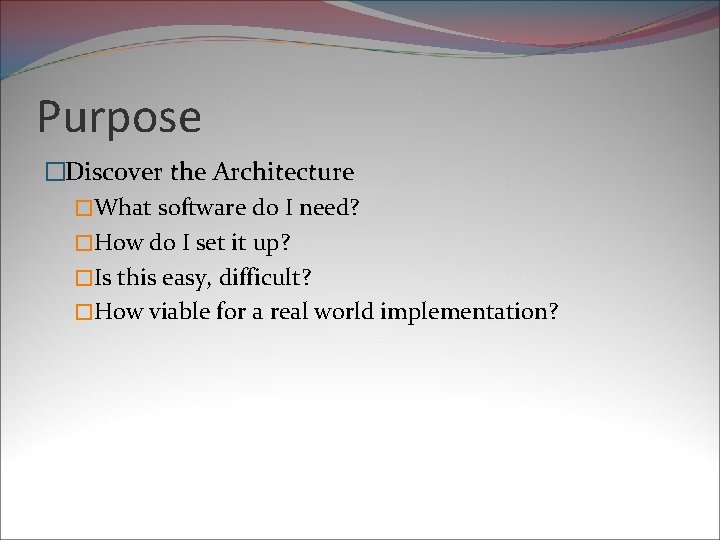 Purpose

□Discover the Architecture

□What software do I need?

□How do I set it up?

□Is this easy, difficult?

□How viable for a real world implementation?